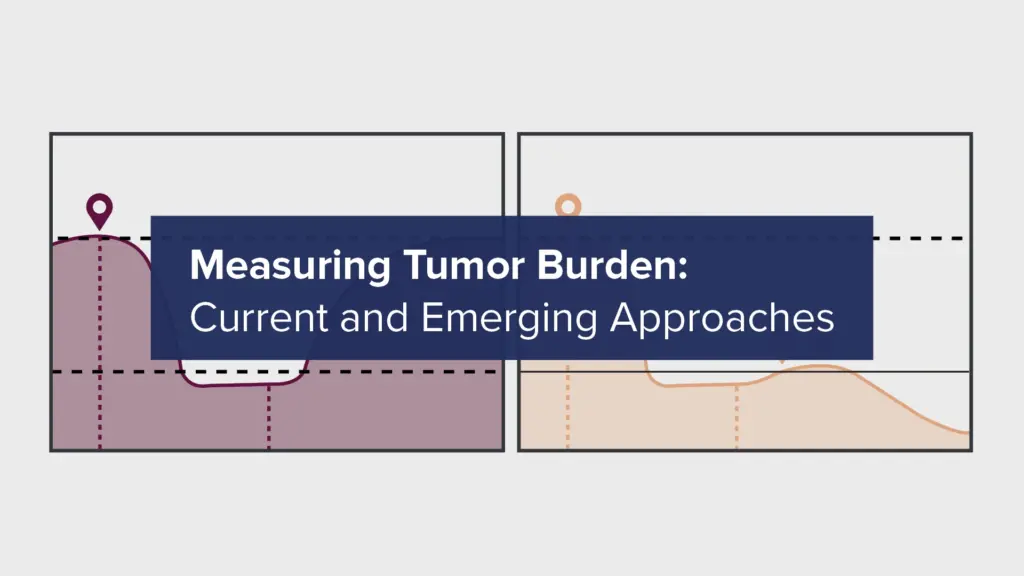 Measuring Tumor Burden:
Current and Emerging Approaches